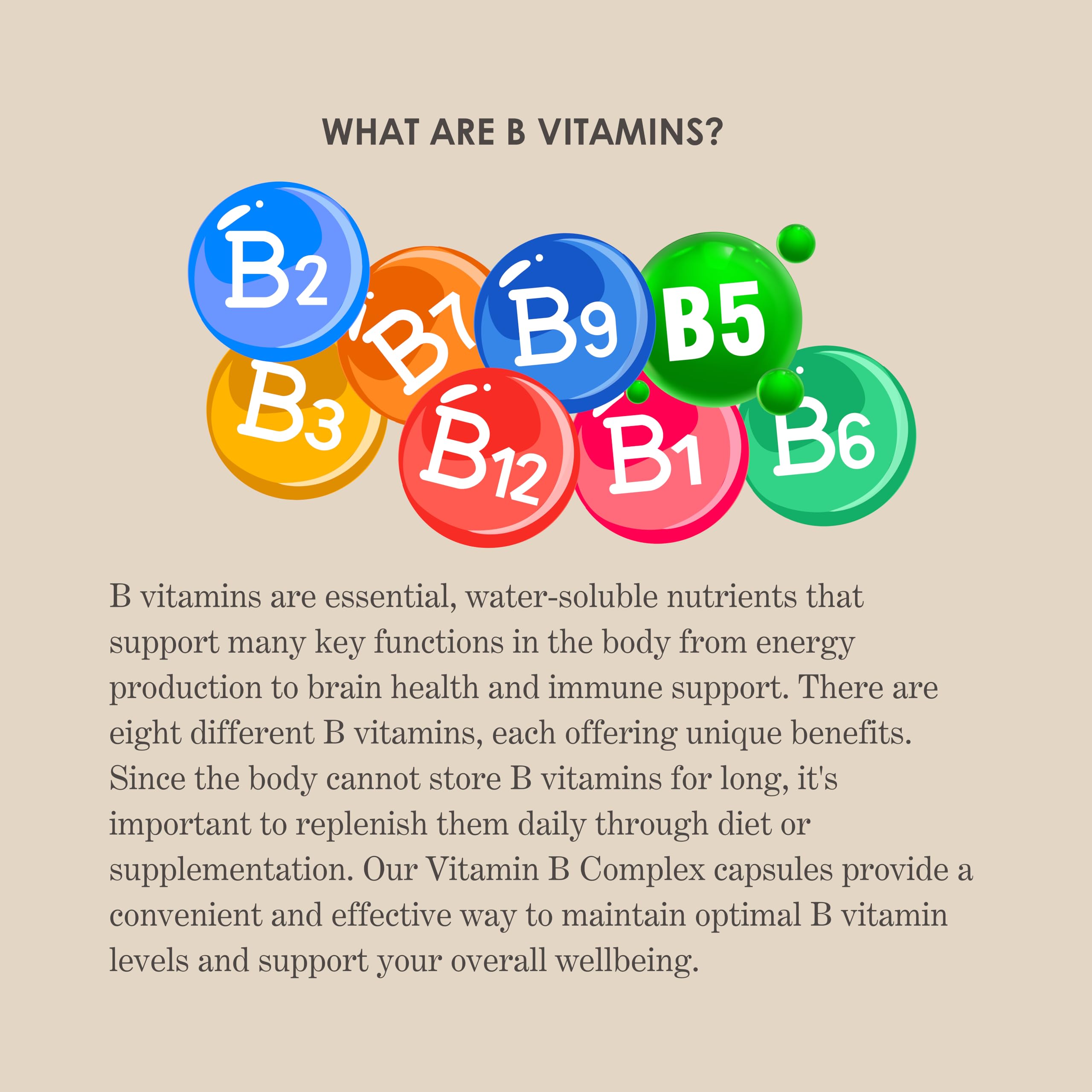 WHAT ARE B VITAMINS?

B2 B7 B9 B5 B3 B12 B1 B6

B vitamins are essential, water-soluble nutrients that support many key functions in the body from energy production to brain health and immune support. There are eight different B vitamins, each offering unique benefits. Since the body cannot store B vitamins for long, it's important to replenish them daily through diet or supplementation. Our Vitamin B Complex capsules provide a convenient and effective way to maintain optimal B vitamin levels and support your overall wellbeing.